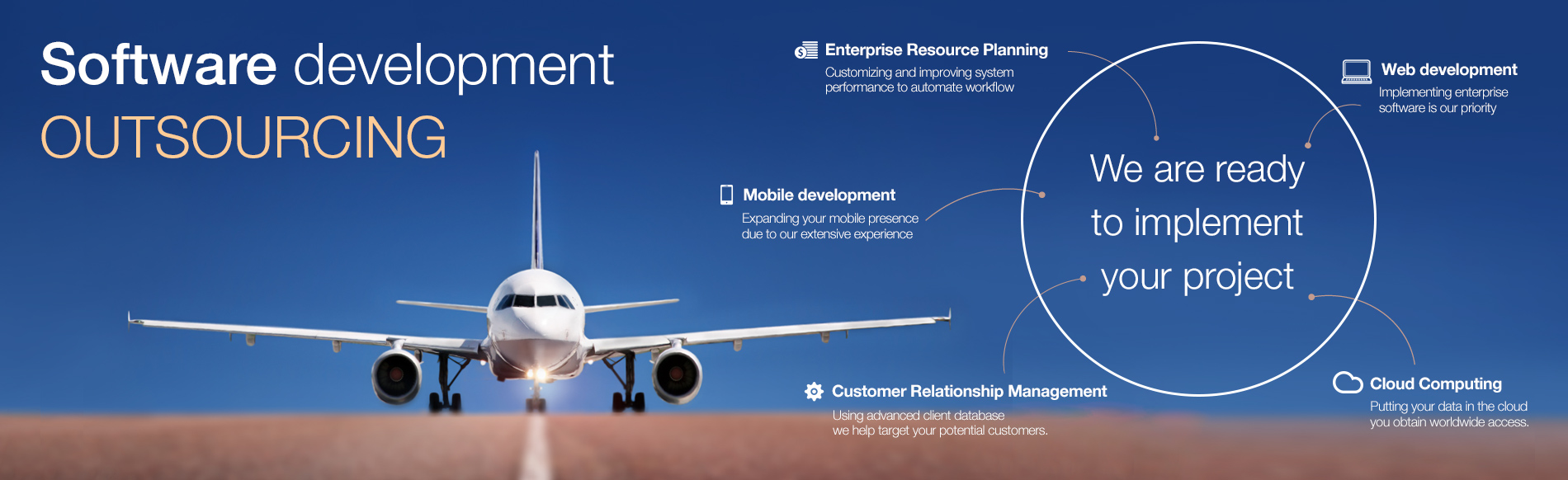 Software development
OUTSOURCING

Enterprise Resource Planning
Customizing and improving system performance to automate workflow

Web development
Implementing enterprise software is our priority

Mobile development
Expanding your mobile presence due to our extensive experience

We are ready to implement your project

Customer Relationship Management
Using advanced client database we help target your potential customers.

Cloud Computing
Putting your data in the cloud you obtain worldwide access.